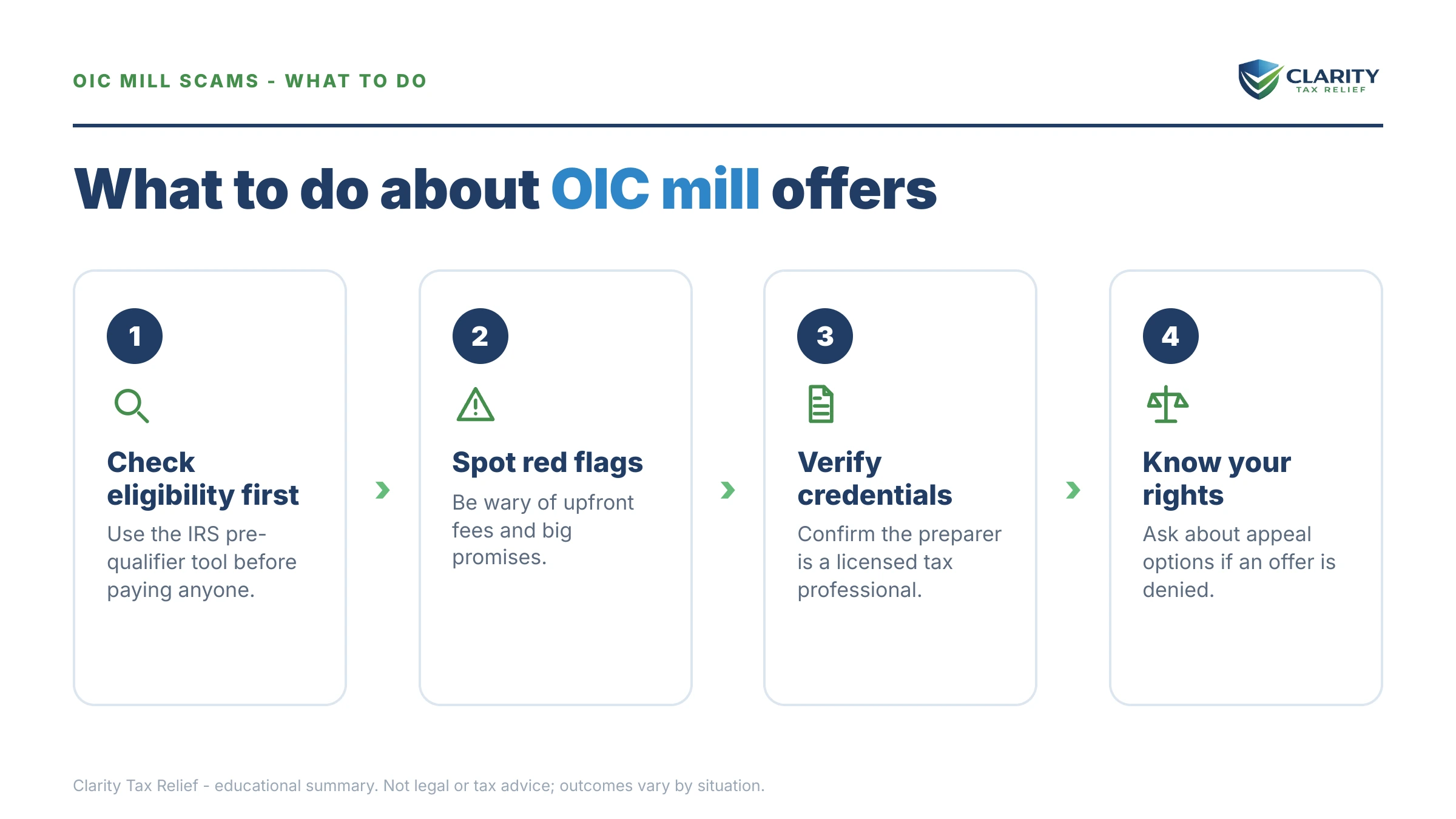 OIC MILL SCAMS - WHAT TO DO

CLARITY
TAX RELIEF

What to do about OIC mill offers

1

Check eligibility first

Use the IRS pre-qualifier tool before paying anyone.

2

Spot red flags

Be wary of upfront fees and big promises.

3

Verify credentials

Confirm the preparer is a licensed tax professional.

4

Know your rights

Ask about appeal options if an offer is denied.

Clarity Tax Relief - educational summary. Not legal or tax advice; outcomes vary by situation.